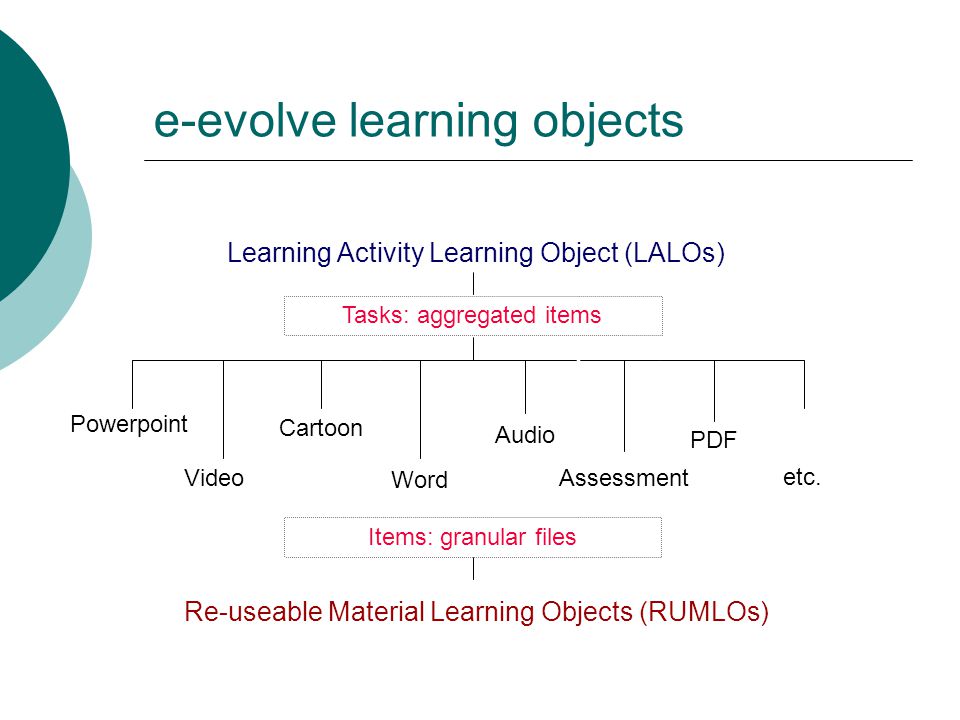 e-evolve learning objects

Learning Activity Learning Object (LALOs)

Tasks: aggregated items

Powerpoint

Video

Cartoon

Word

Audio

Assessment

PDF

etc.

Items: granular files

Re-useable Material Learning Objects (RUMLOs)